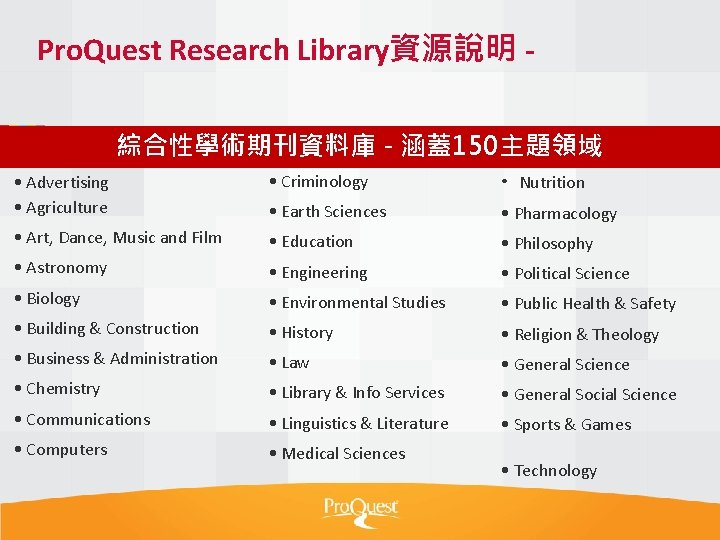 ProQuest Research Library資源說明 -

綜合性學術期刊資料庫 - 涵蓋150主題領域

• Advertising
• Agriculture
• Art, Dance, Music and Film
• Astronomy
• Biology
• Building & Construction
• Business & Administration
• Chemistry
• Communications
• Computers

• Criminology
• Earth Sciences
• Education
• Engineering
• Environmental Studies
• History
• Law
• Library & Info Services
• Linguistics & Literature
• Medical Sciences

• Nutrition
• Pharmacology
• Philosophy
• Political Science
• Public Health & Safety
• Religion & Theology
• General Science
• General Social Science
• Sports & Games
• Technology

ProQuest